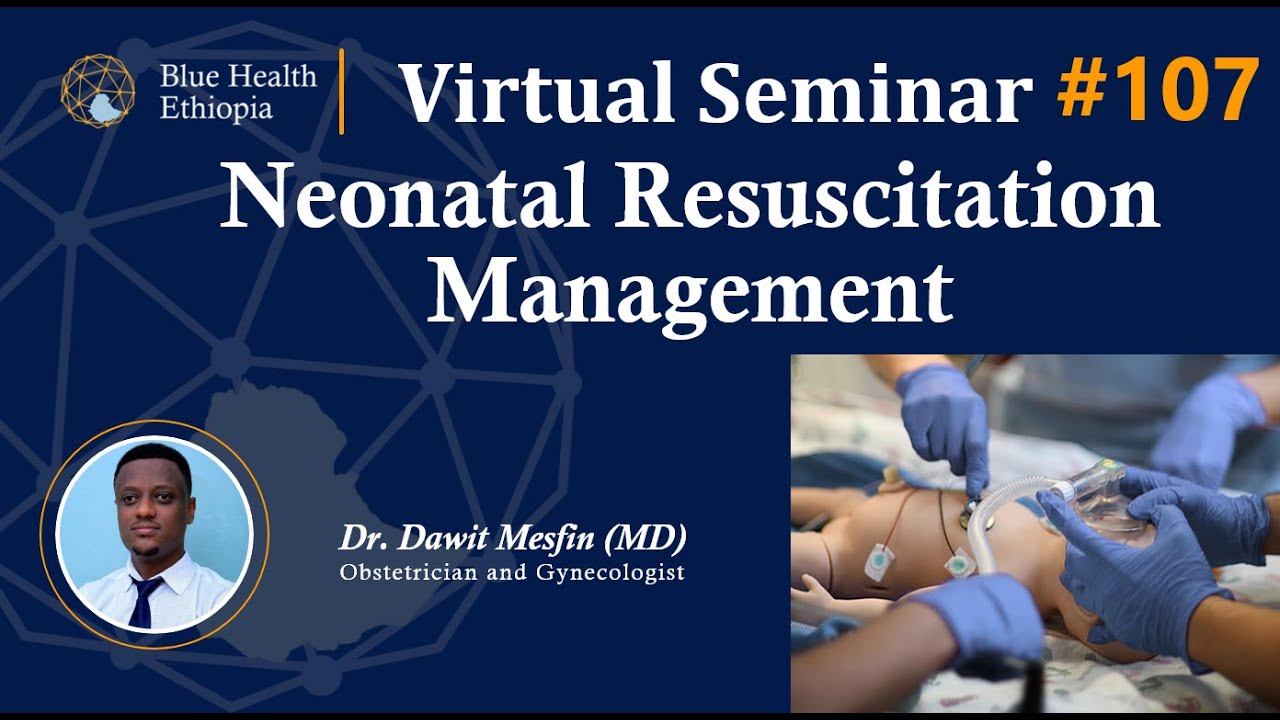 Blue Health Ethiopia

Virtual Seminar #107

Neonatal Resuscitation Management

Dr. Dawit Mesfin (MD)
Obstetrician and Gynecologist